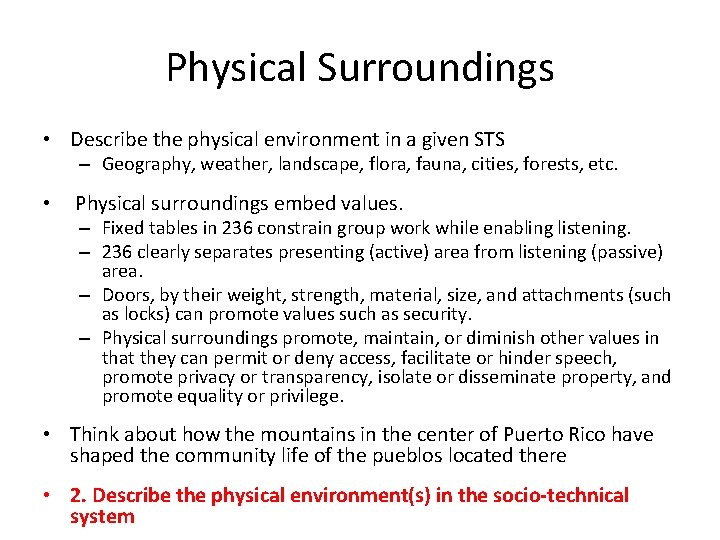 Physical Surroundings

• Describe the physical environment in a given STS
– Geography, weather, landscape, flora, fauna, cities, forests, etc.

• Physical surroundings embed values.
– Fixed tables in 236 constrain group work while enabling listening.
– 236 clearly separates presenting (active) area from listening (passive) area.
– Doors, by their weight, strength, material, size, and attachments (such as locks) can promote values such as security.
– Physical surroundings promote, maintain, or diminish other values in that they can permit or deny access, facilitate or hinder speech, promote privacy or transparency, isolate or disseminate property, and promote equality or privilege.

• Think about how the mountains in the center of Puerto Rico have shaped the community life of the pueblos located there

• 2. Describe the physical environment(s) in the socio-technical system